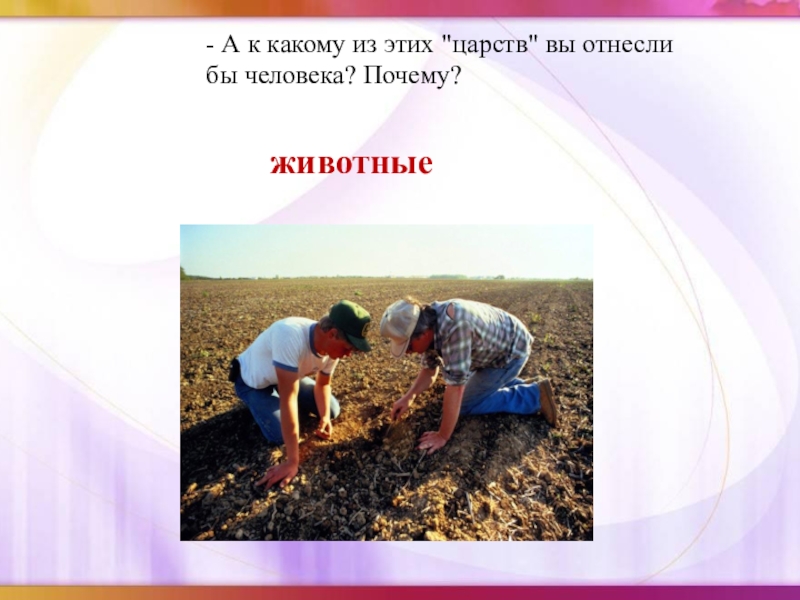 - А к какому из этих "царств" вы отнесли бы человека? Почему?

животные